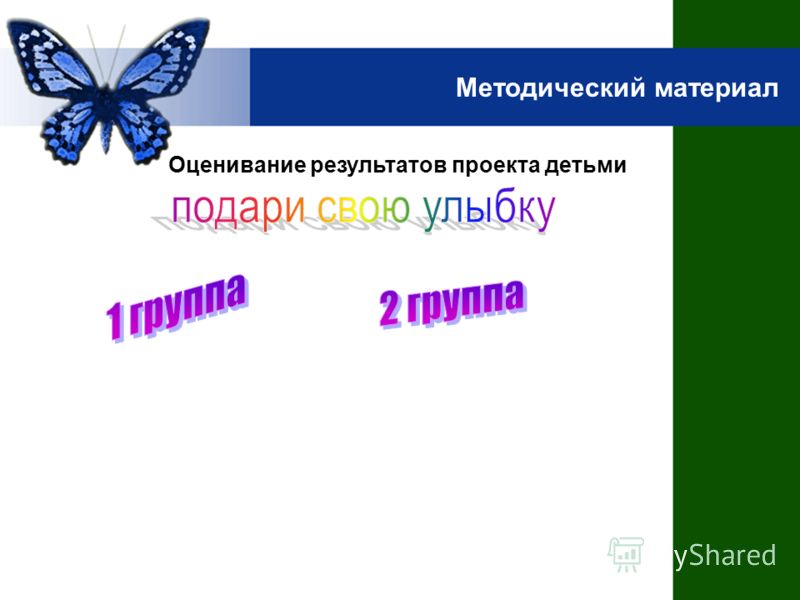 Методический материал

Оценивание результатов проекта детьми

подари свою улыбку

1 группа

2 группа

yShared